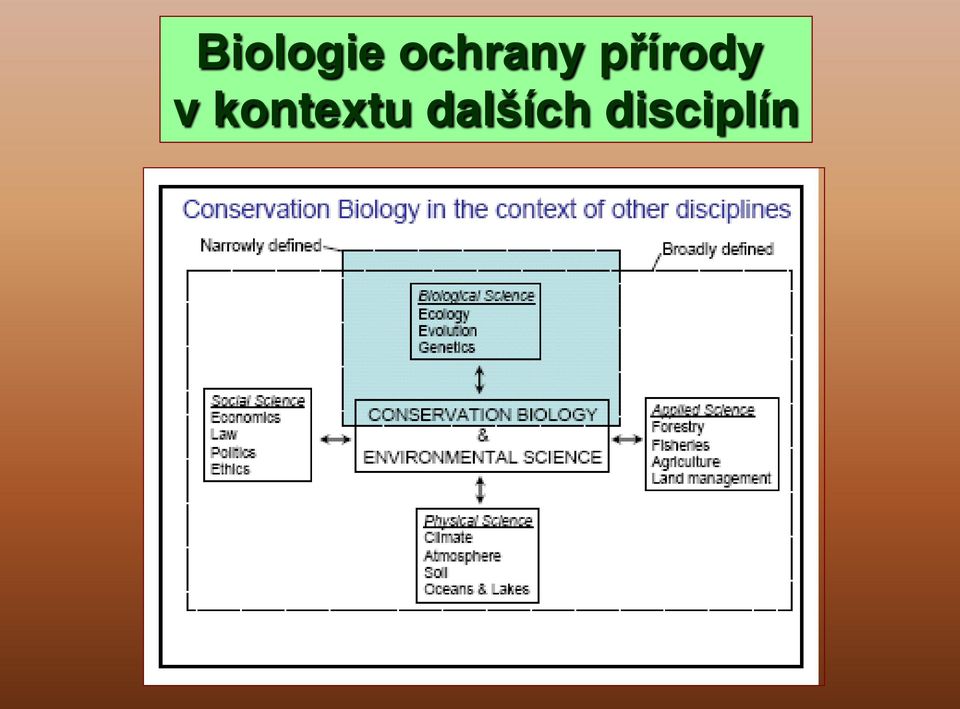 Biologie ochrany přírody v kontextu dalších disciplín

Conservation Biology in the context of other disciplines

Narrowly defined

Broadly defined

Biological Science
Ecology
Evolution
Genetics

Social Science
Economics
Law
Politics
Ethics

CONSERVATION BIOLOGY
&
ENVIRONMENTAL SCIENCE

Applied Science
Forestry
Fisheries
Agriculture
Land management

Physical Science
Climate
Atmosphere
Soil
Oceans & Lakes